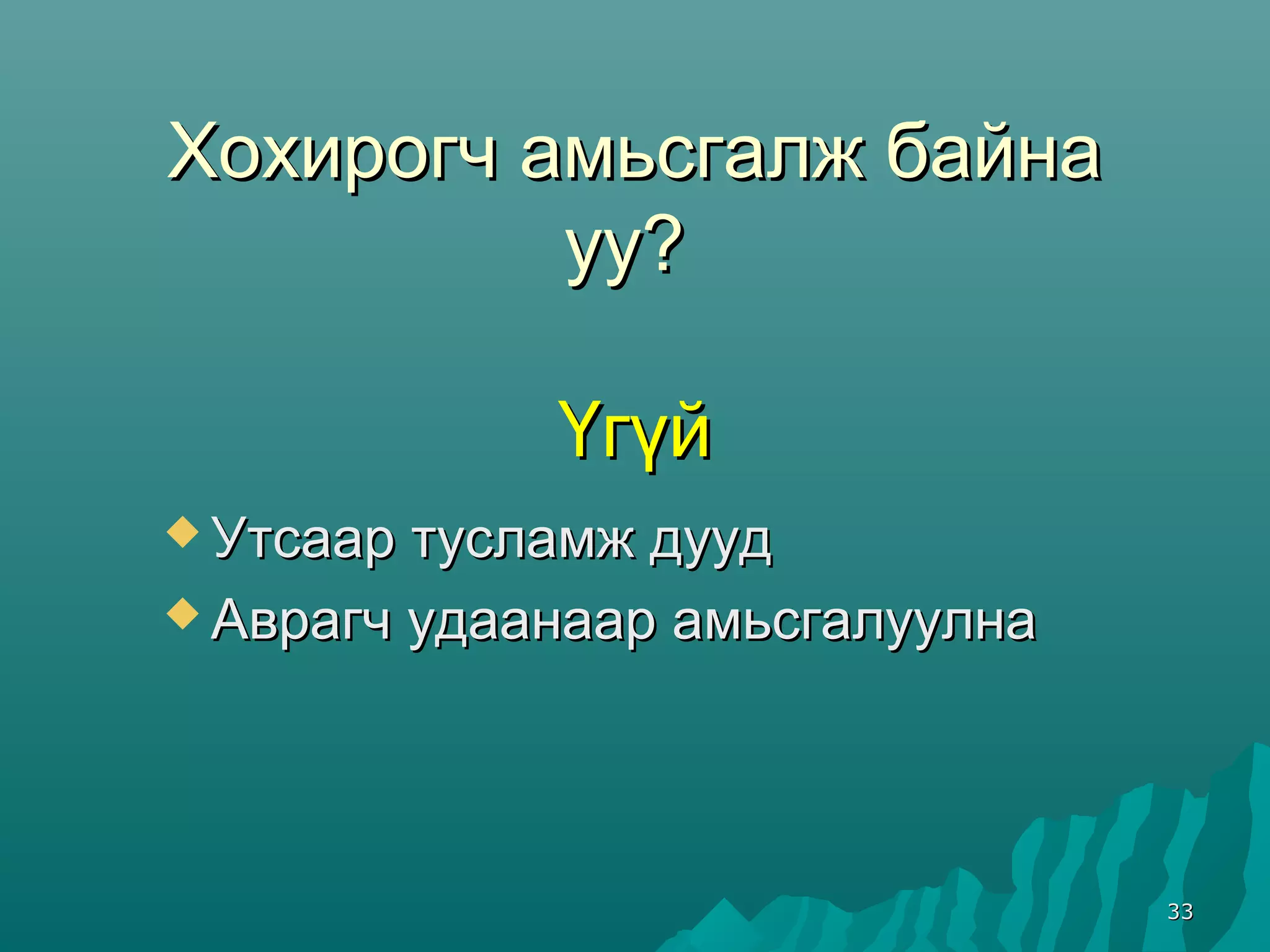 Хохирогч амьсгалж байна уу?

Үгүй

Утсаар тусламж дууд

Аврагч удаанаар амьсгалуулна

33